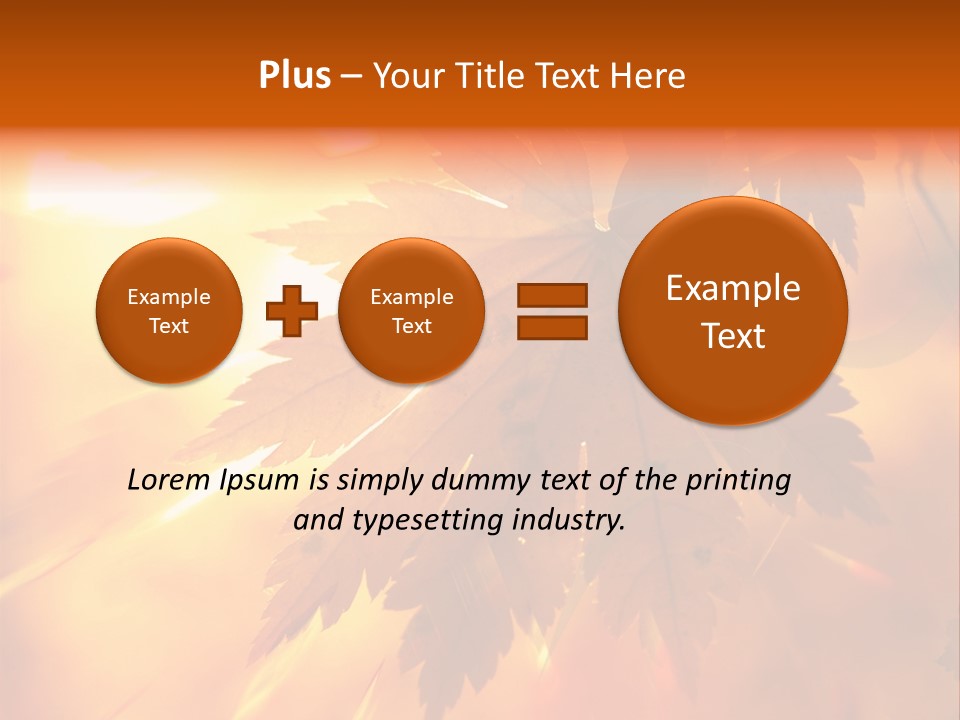 Plus – Your Title Text Here

Example Text

Example Text

Example Text

Lorem Ipsum is simply dummy text of the printing and typesetting industry.